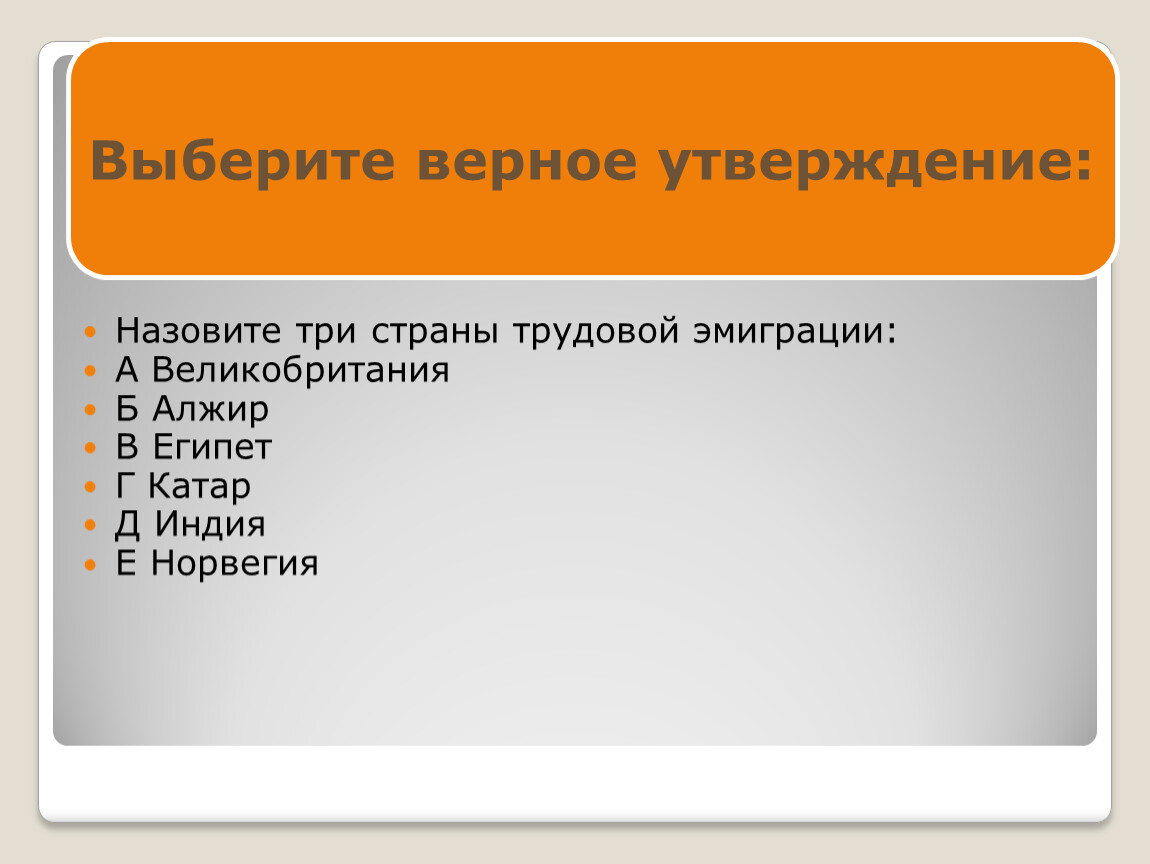 Выберите верное утверждение:

Назовите три страны трудовой эмиграции:
А Великобритания
Б Алжир
В Египет
Г Катар
Д Индия
Е Норвегия